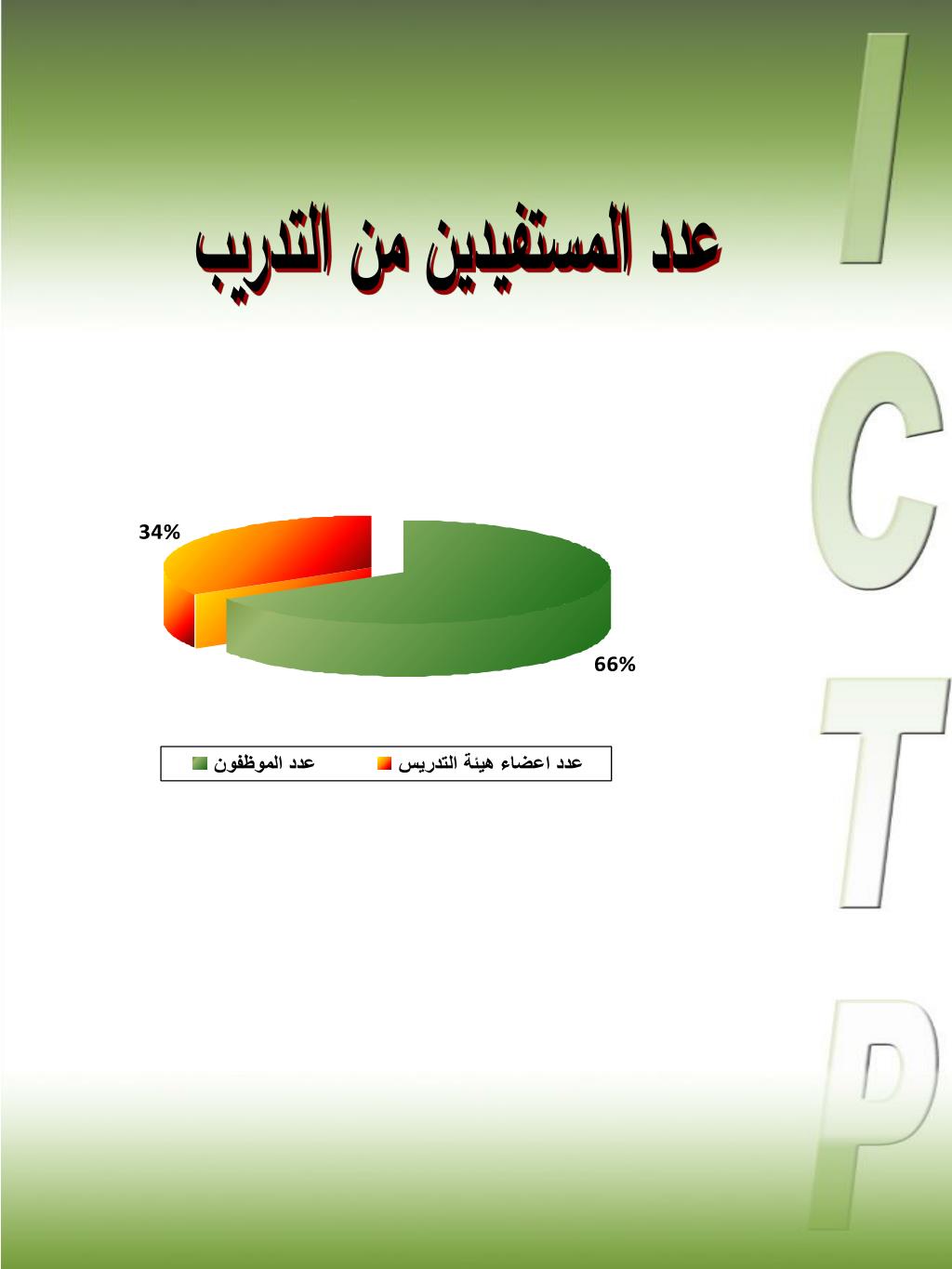 عدد المستفيدين من التدريب

34%

66%

عدد اعضاء هيئة التدريس
عدد الموظفون

I
C
T
P